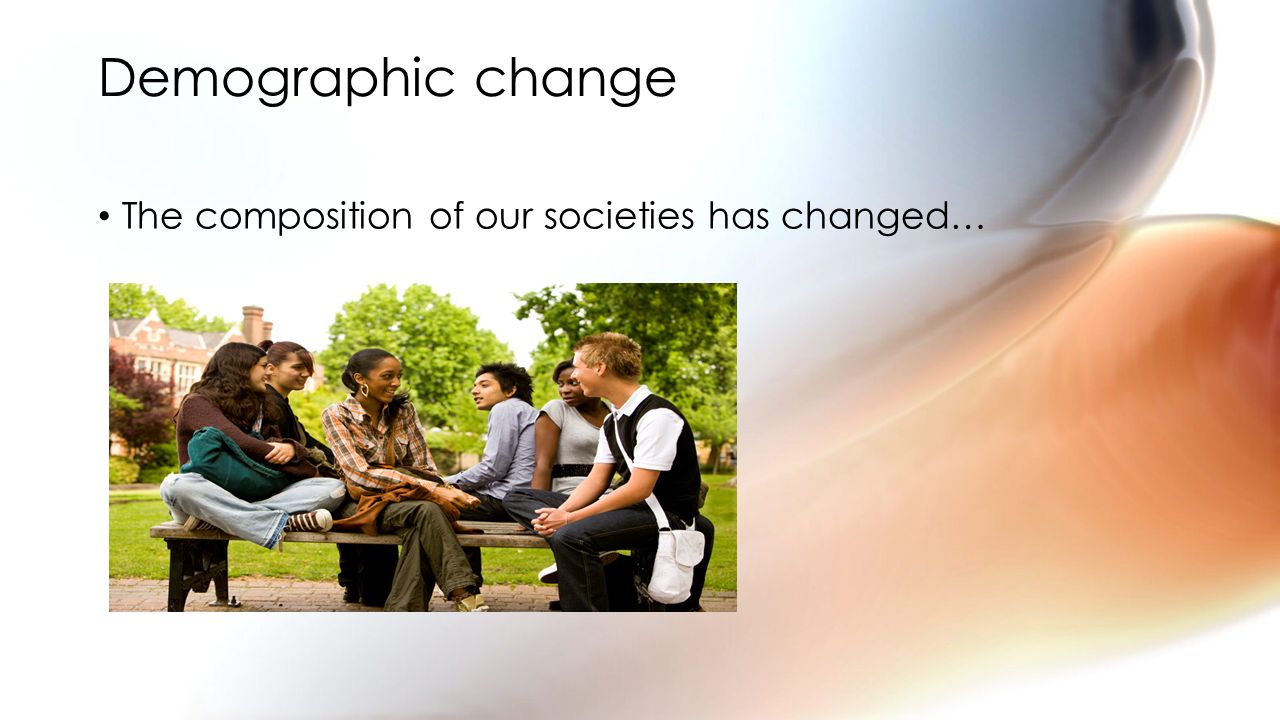 Demographic change

• The composition of our societies has changed…